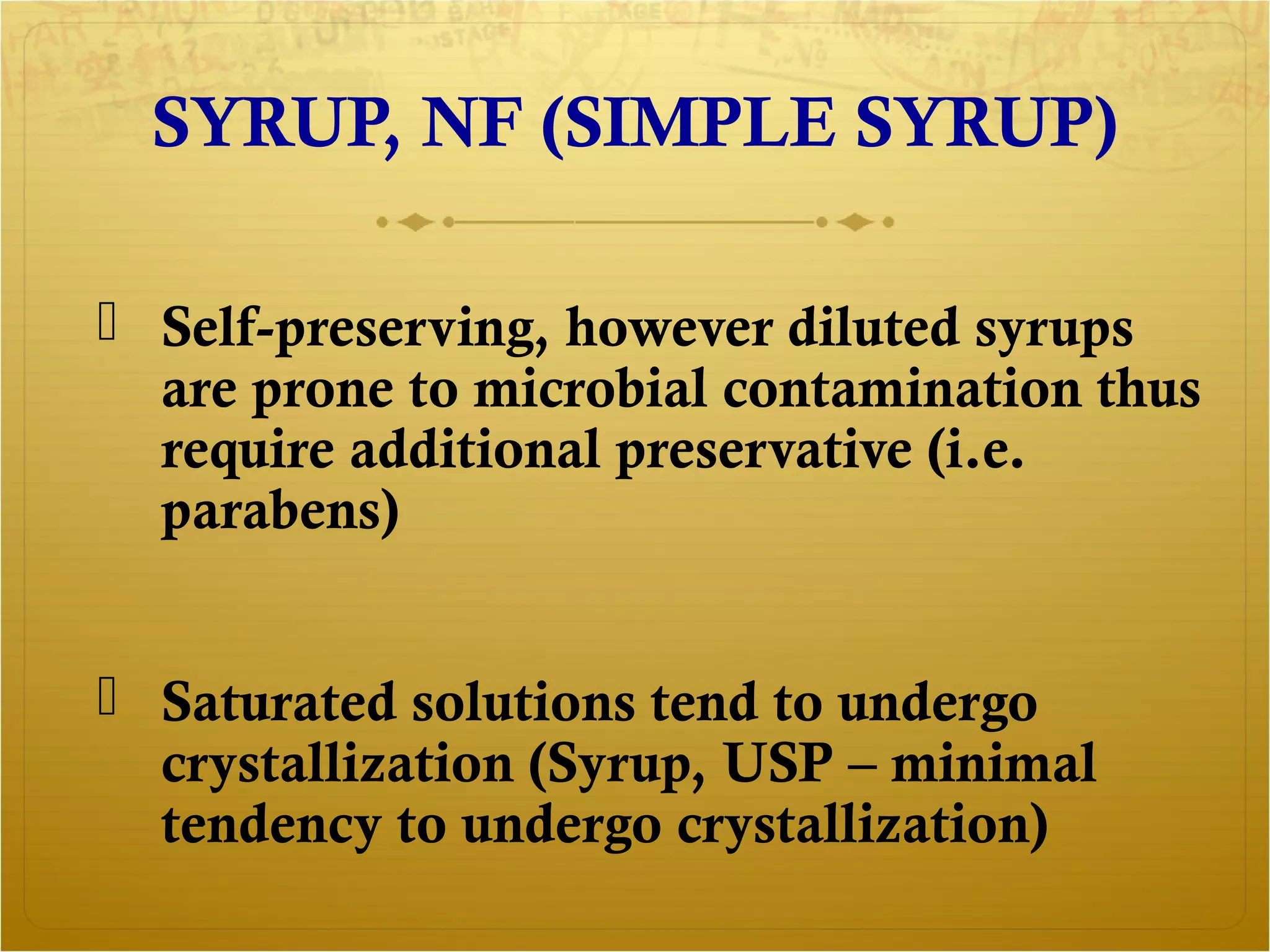 SYRUP, NF (SIMPLE SYRUP)

Self-preserving, however diluted syrups are prone to microbial contamination thus require additional preservative (i.e. parabens)

Saturated solutions tend to undergo crystallization (Syrup, USP – minimal tendency to undergo crystallization)